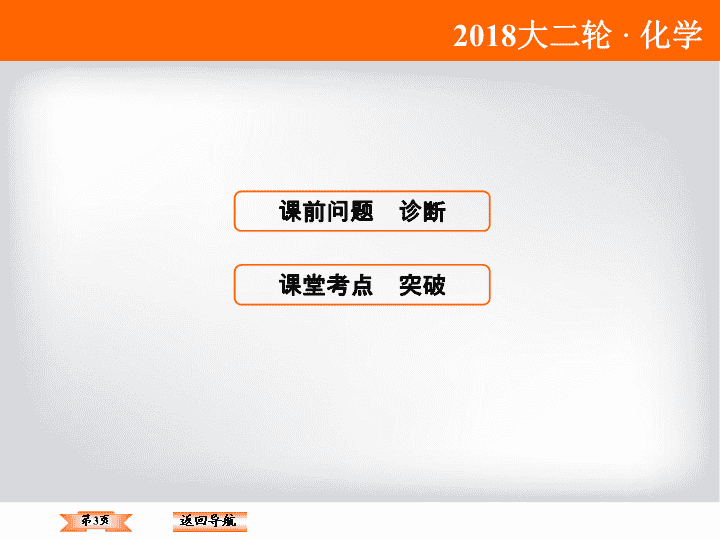 2018大二轮 · 化学

课前问题　诊断

课堂考点　突破

第3页

返回导航